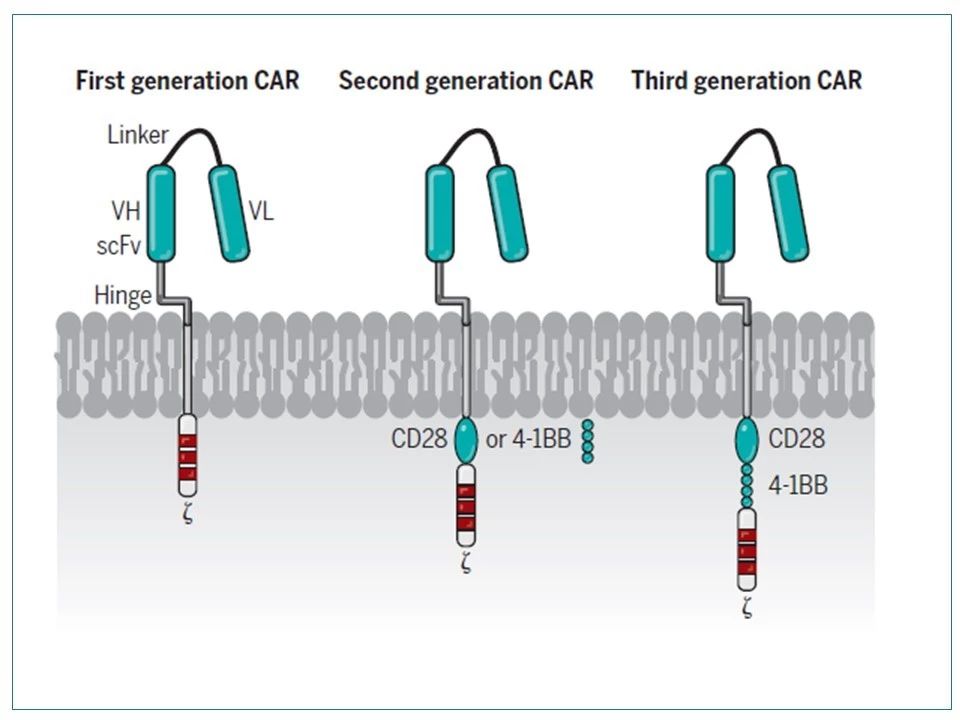 First generation CAR

Second generation CAR

Third generation CAR

Linker

VH

VL

scFv

Hinge

ζ

CD28

or 4-1BB

ζ

CD28

4-1BB

ζ